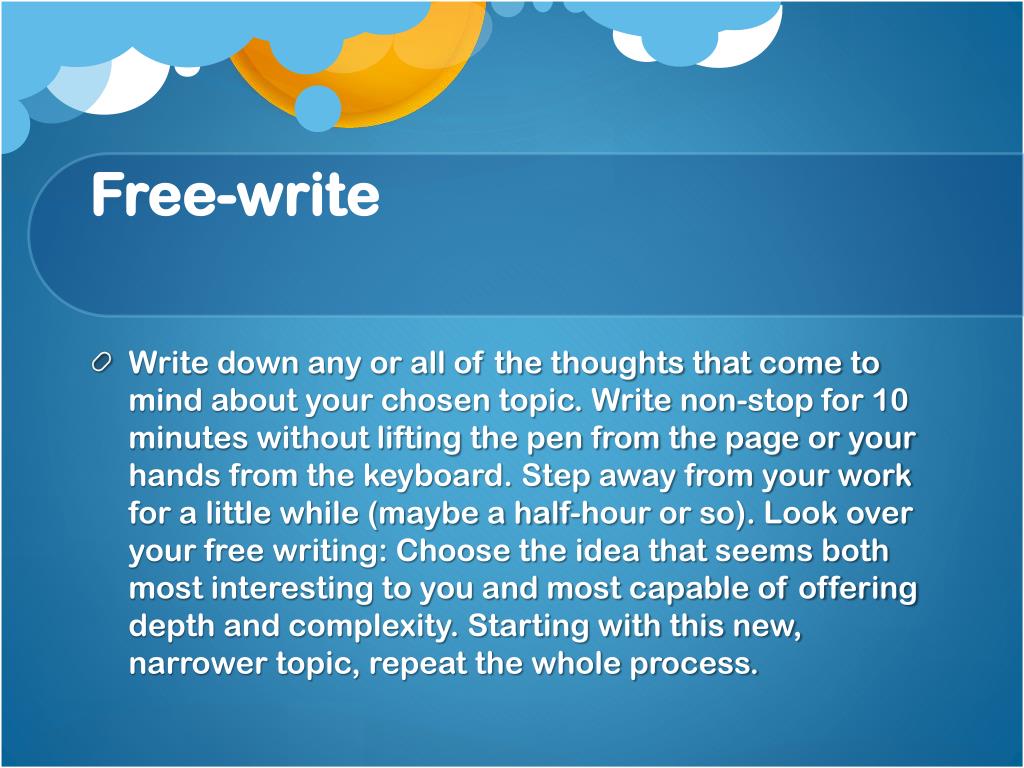 Free-write

Write down any or all of the thoughts that come to mind about your chosen topic. Write non-stop for 10 minutes without lifting the pen from the page or your hands from the keyboard. Step away from your work for a little while (maybe a half-hour or so). Look over your free writing: Choose the idea that seems both most interesting to you and most capable of offering depth and complexity. Starting with this new, narrower topic, repeat the whole process.